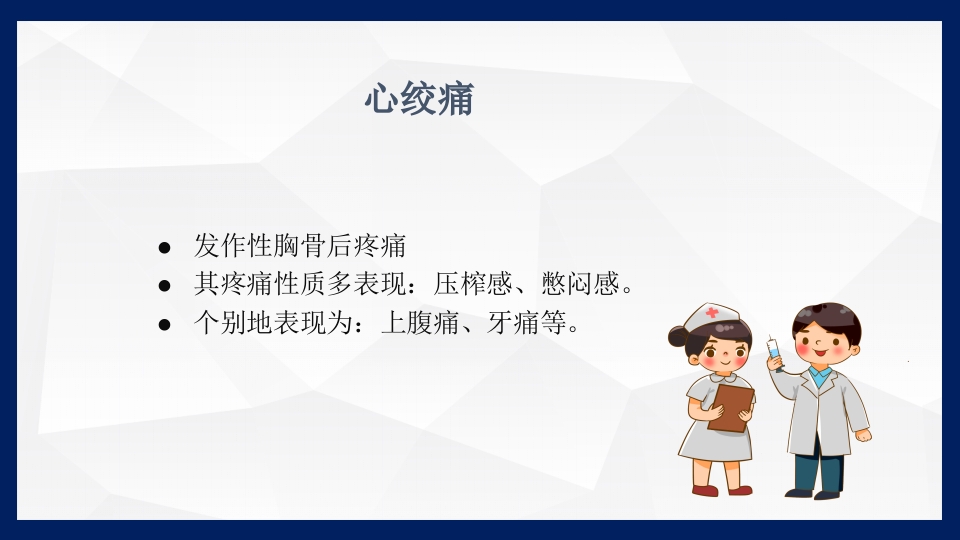 心绞痛

● 发作性胸骨后疼痛
● 其疼痛性质多表现：压榨感、憋闷感。
● 个别地表现为：上腹痛、牙痛等。